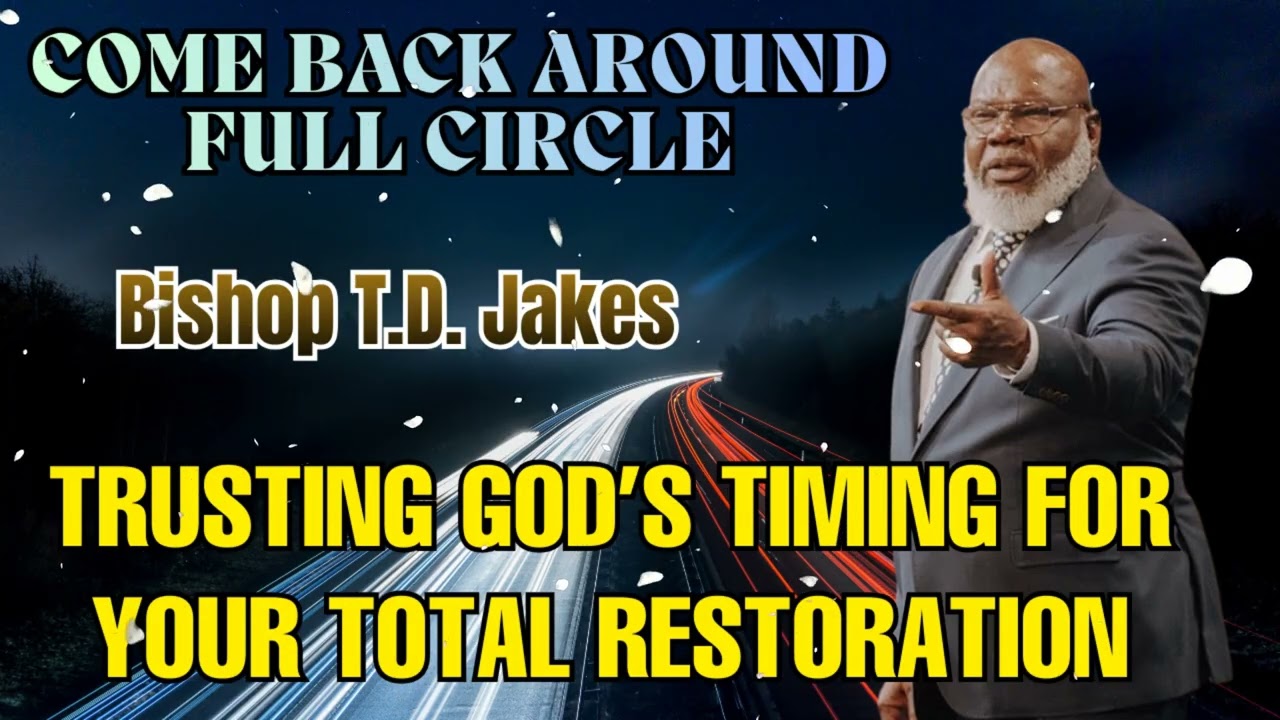 COME BACK AROUND FULL CIRCLE

Bishop T.D. Jakes

TRUSTING GOD'S TIMING FOR YOUR TOTAL RESTORATION